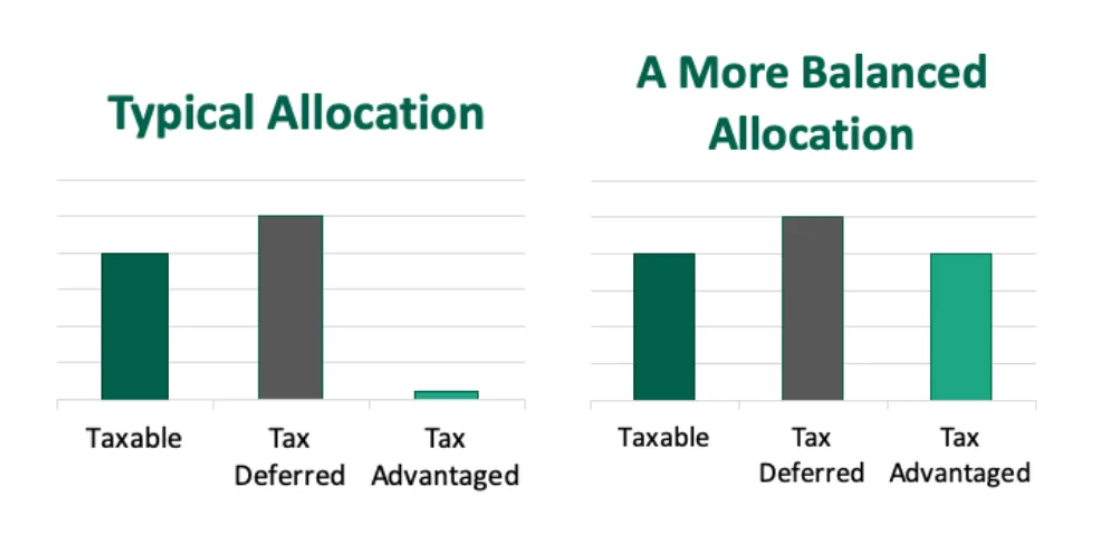 Typical Allocation

Taxable

Tax Deferred

Tax Advantaged

A More Balanced Allocation

Taxable

Tax Deferred

Tax Advantaged